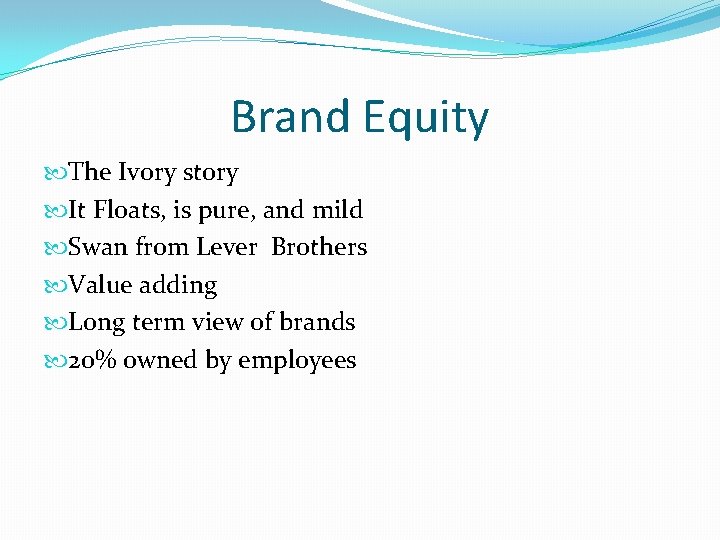 Brand Equity

The Ivory story

It Floats, is pure, and mild

Swan from Lever Brothers

Value adding

Long term view of brands

20% owned by employees